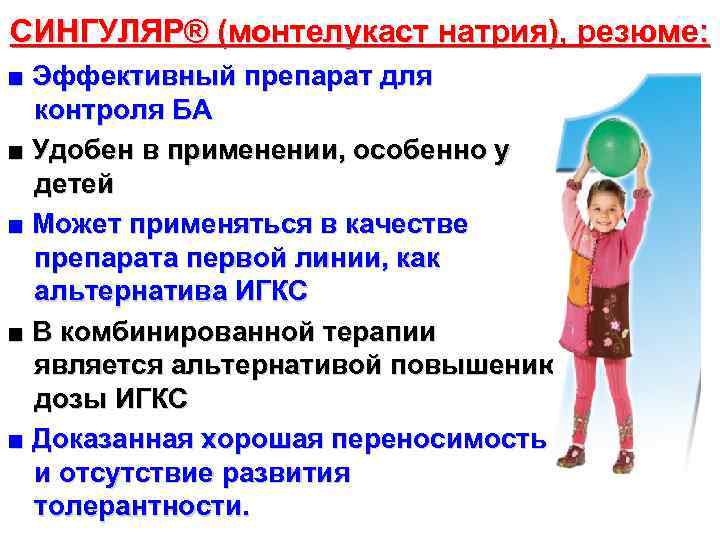 СИНГУЛЯР® (монтелукаст натрия), резюме:

■ Эффективный препарат для контроля БА

■ Удобен в применении, особенно у детей

■ Может применяться в качестве препарата первой линии, как альтернатива ИГКС

■ В комбинированной терапии является альтернативой повышеник дозы ИГКС

■ Доказанная хорошая переносимость и отсутствие развития толерантности.